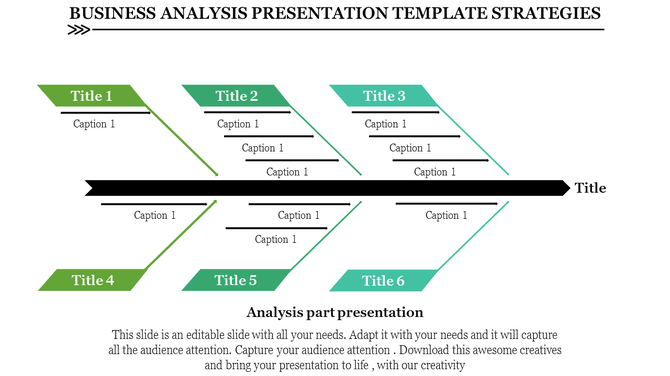 BUSINESS ANALYSIS PRESENTATION TEMPLATE STRATEGIES

Title 1

Caption 1

Title 2

Caption 1

Caption 1

Caption 1

Title 3

Caption 1

Caption 1

Caption 1

Title

Caption 1

Caption 1

Caption 1

Caption 1

Title 4

Title 5

Title 6

Analysis part presentation

This slide is an editable slide with all your needs. Adapt it with your needs and it will capture all the audience attention. Capture your audience attention . Download this awesome creatives and bring your presentation to life , with our creativity